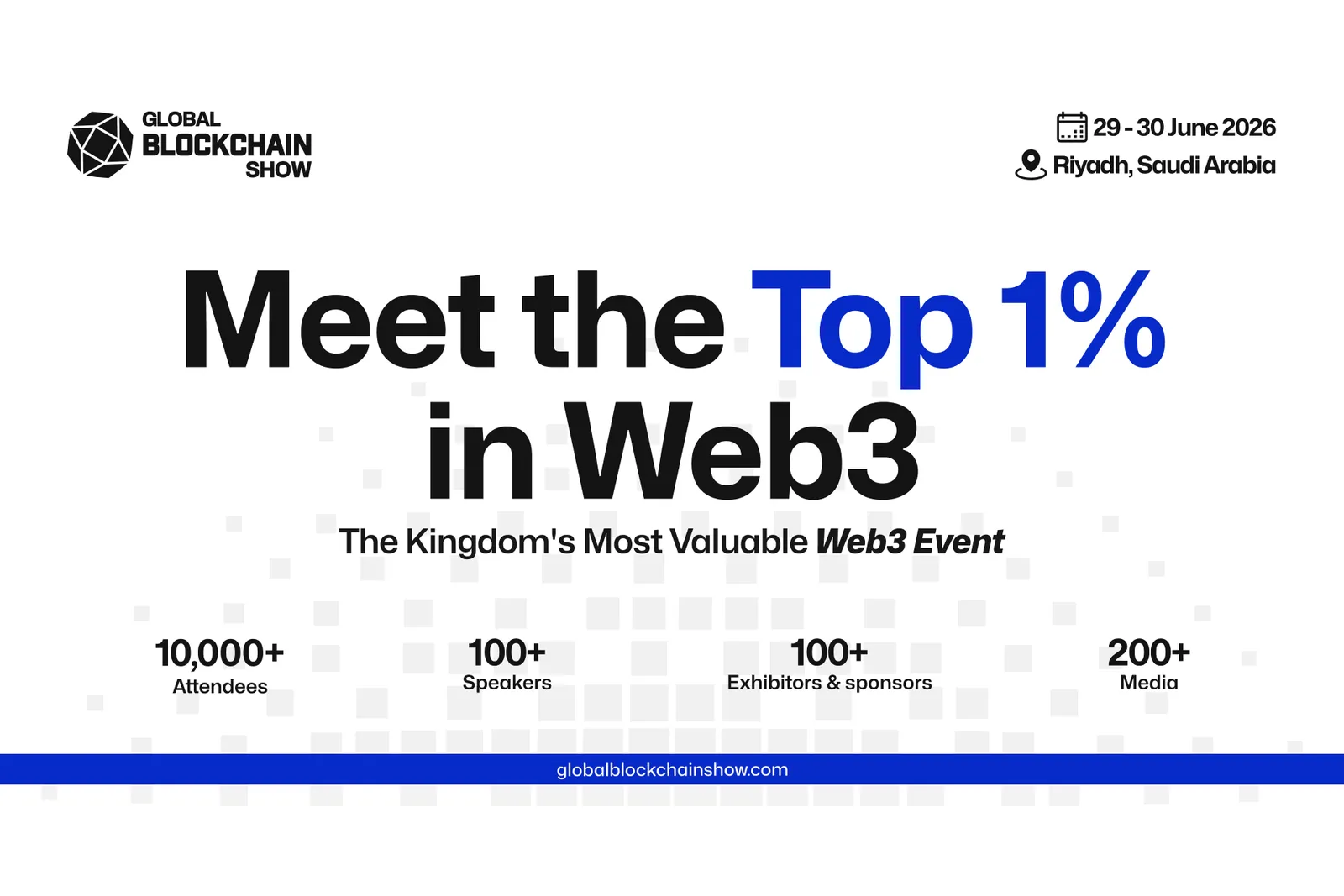 GLOBAL
BLOCKCHAIN
SHOW

29 - 30 June 2026
Riyadh, Saudi Arabia

Meet the Top 1% in Web3

The Kingdom's Most Valuable Web3 Event

10,000+
Attendees

100+
Speakers

100+
Exhibitors & sponsors

200+
Media

globalblockchainshow.com